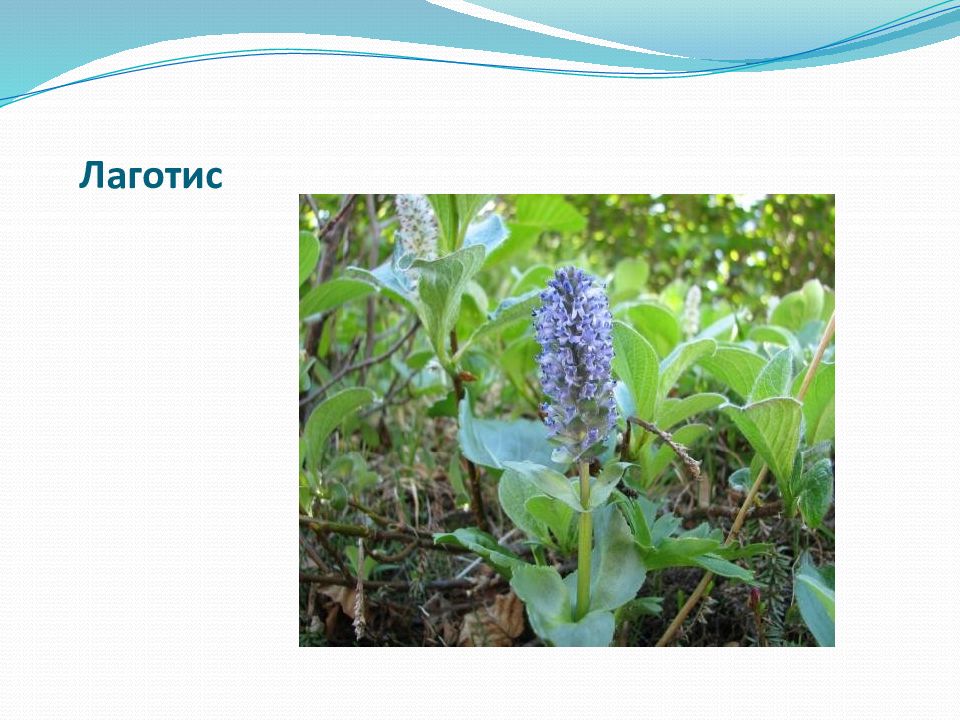 Лаготис